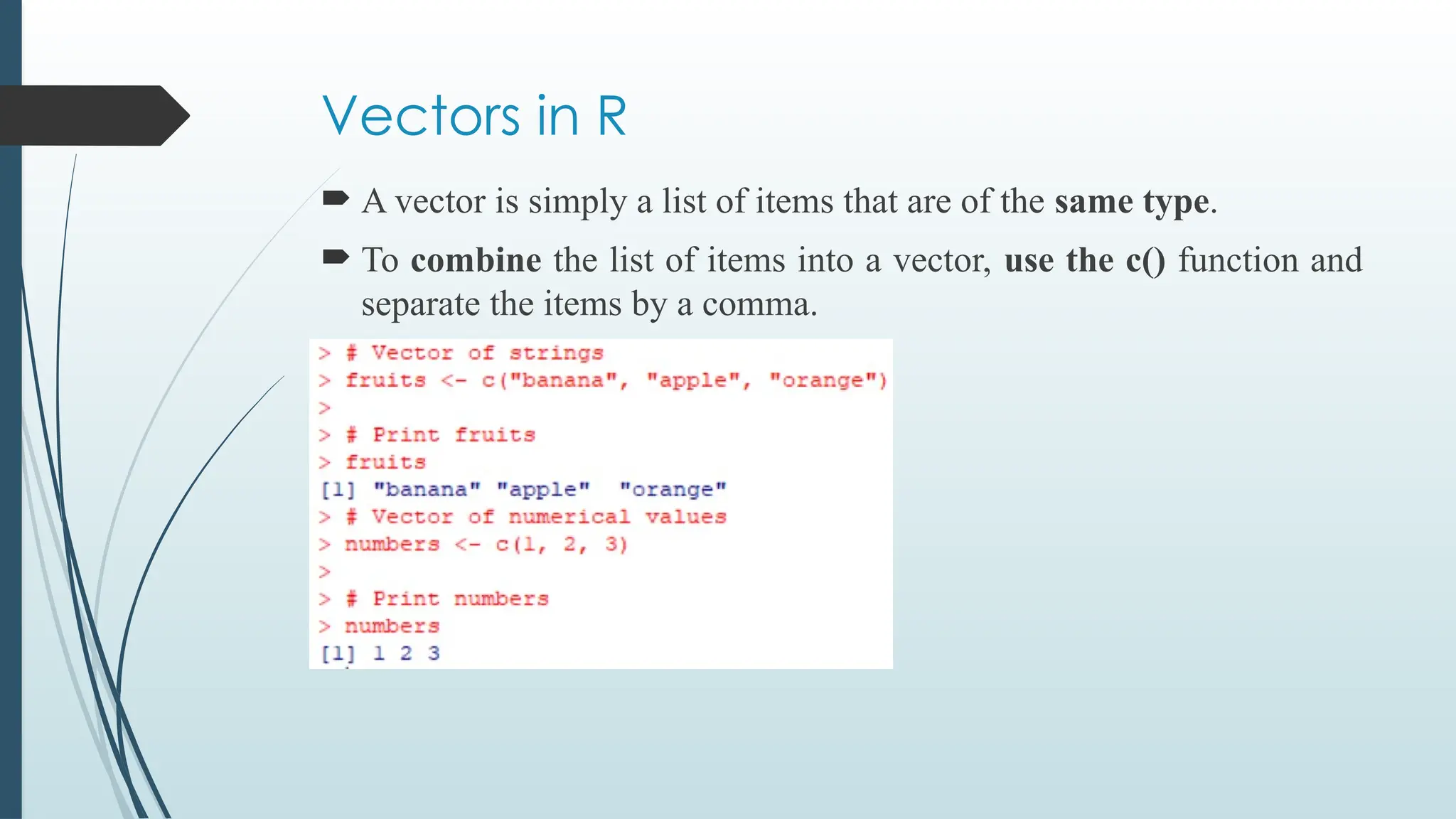 Vectors in R

A vector is simply a list of items that are of the same type.

To combine the list of items into a vector, use the c() function and separate the items by a comma.

> # Vector of strings
> fruits <- c("banana", "apple", "orange")
>
> # Print fruits
> fruits
[1] "banana" "apple"  "orange"
> # Vector of numerical values
> numbers <- c(1, 2, 3)
>
> # Print numbers
> numbers
[1] 1 2 3